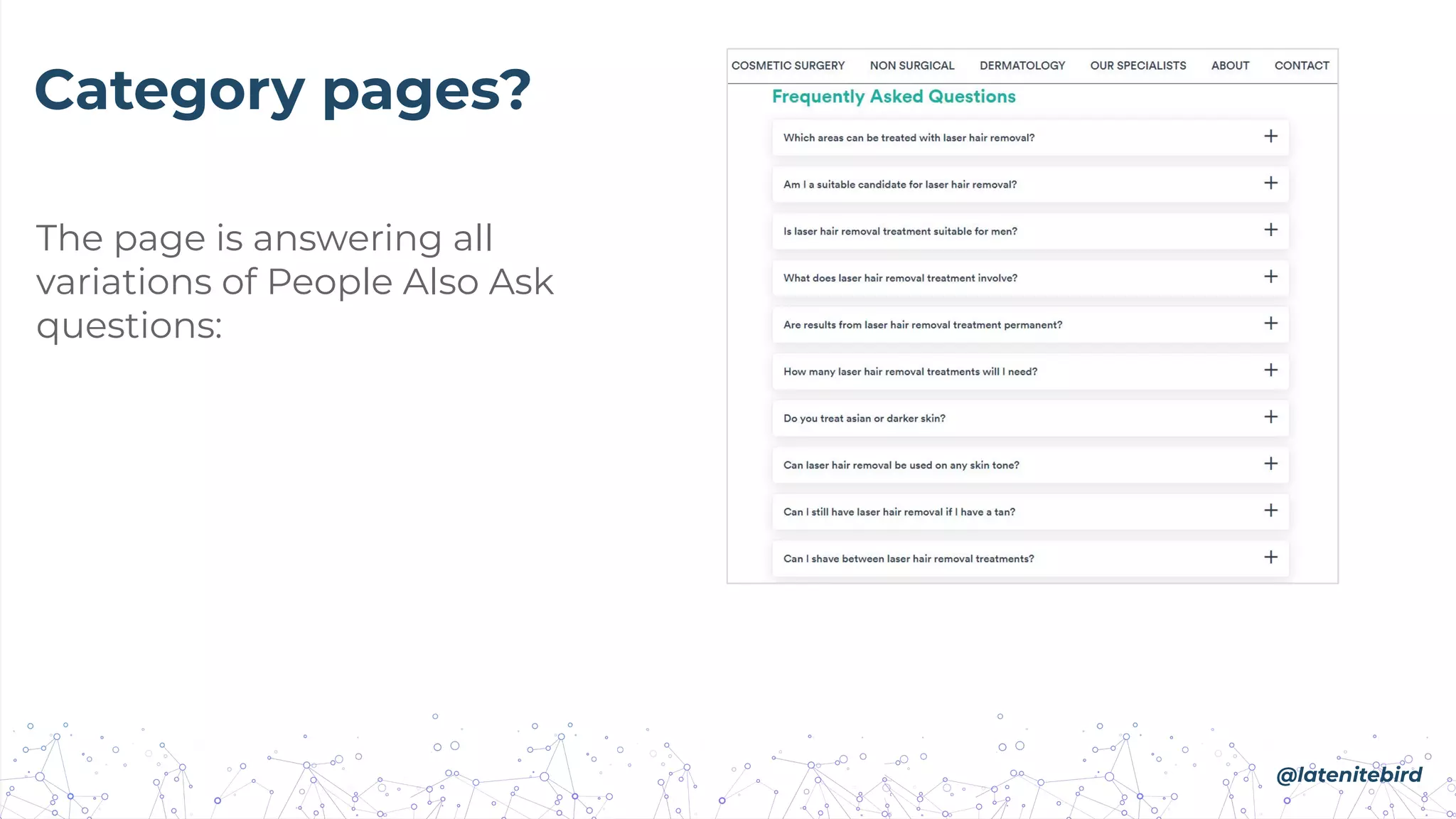 Category pages?

The page is answering all variations of People Also Ask questions:

COSMETIC SURGERY NON SURGICAL DERMATOLOGY OUR SPECIALISTS ABOUT CONTACT

Frequently Asked Questions

Which areas can be treated with laser hair removal? +

Am I a suitable candidate for laser hair removal? +

Is laser hair removal treatment suitable for men? +

What does laser hair removal treatment involve? +

Are results from laser hair removal treatment permanent? +

How many laser hair removal treatments will I need? +

Do you treat asian or darker skin? +

Can laser hair removal be used on any skin tone? +

Can I still have laser hair removal if I have a tan? +

Can I shave between laser hair removal treatments? +

@latenitebird